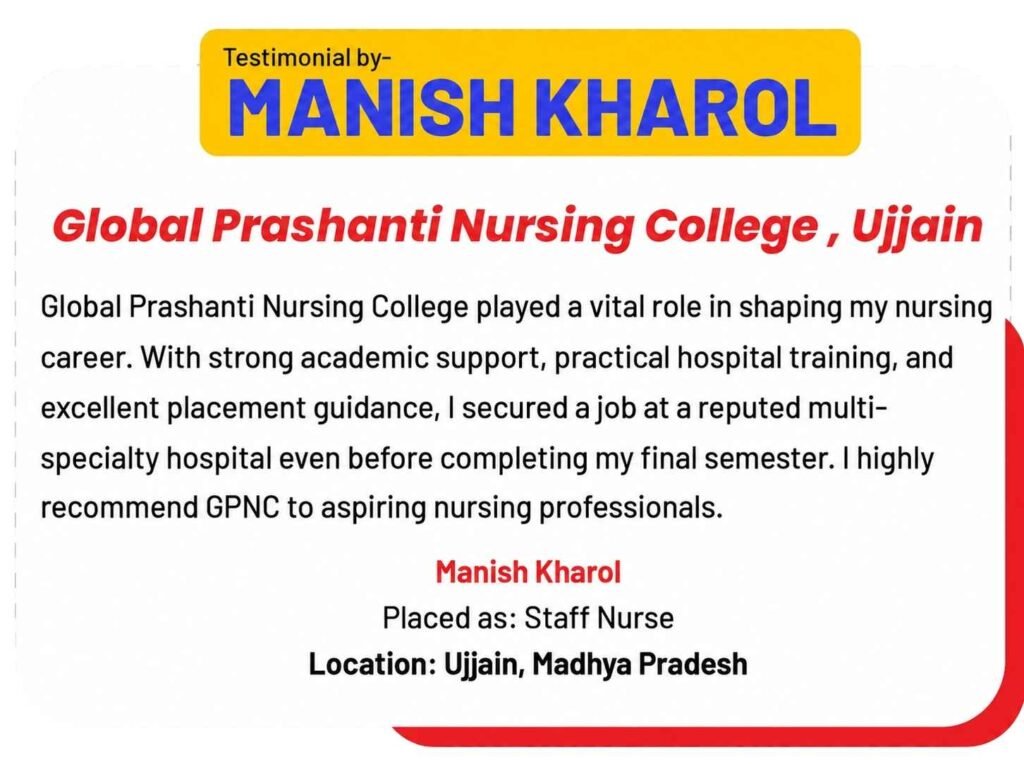 Testimonial by-
MANISH KHAROL

Global Prashanti Nursing College , Ujjain

Global Prashanti Nursing College played a vital role in shaping my nursing career. With strong academic support, practical hospital training, and excellent placement guidance, I secured a job at a reputed multi-specialty hospital even before completing my final semester. I highly recommend GPNC to aspiring nursing professionals.

Manish Kharol
Placed as: Staff Nurse
Location: Ujjain, Madhya Pradesh